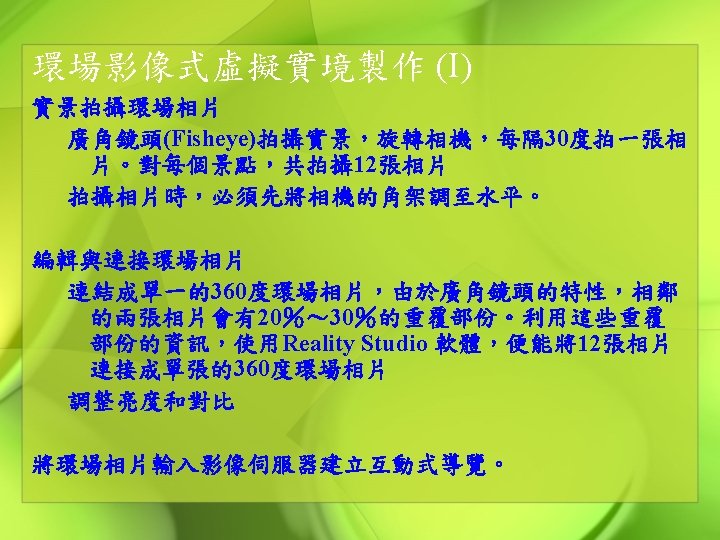 環場影像式虛擬實境製作 (I)

實景拍攝環場相片

廣角鏡頭(Fisheye)拍攝實景，旋轉相機，每隔30度拍一張相片。對每個景點，共拍攝12張相片

拍攝相片時，必須先將相機的角架調至水平。

編輯與連接環場相片

連結成單一的360度環場相片，由於廣角鏡頭的特性，相鄰的兩張相片會有20%～30%的重覆部份。利用這些重覆部份的資訊，使用Reality Studio 軟體，便能將12張相片連接成單張的360度環場相片

調整亮度和對比

將環場相片輸入影像伺服器建立互動式導覽。